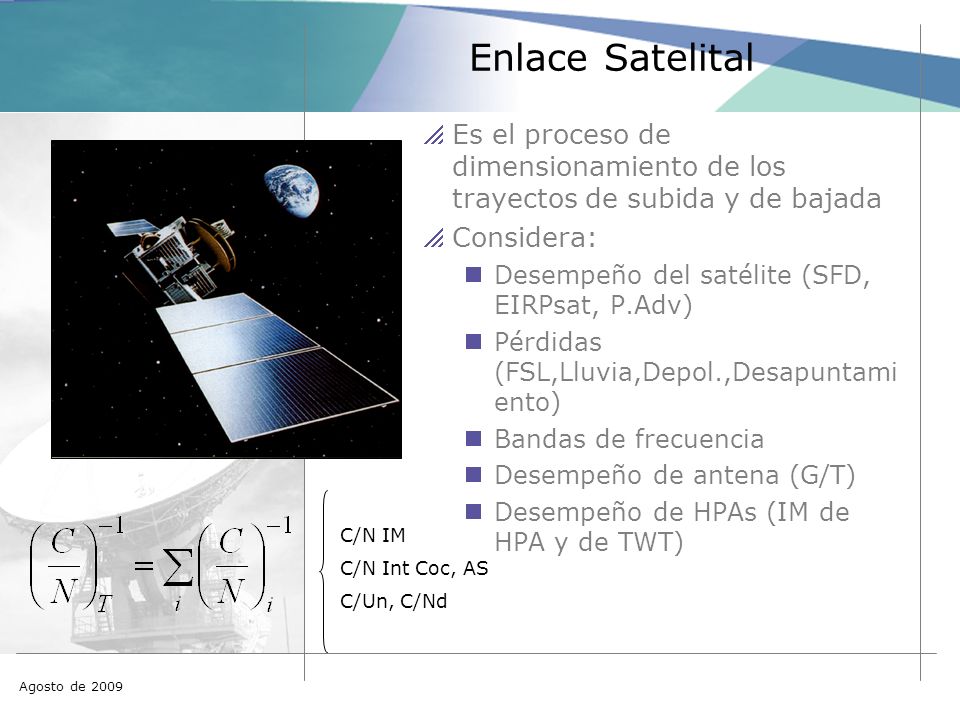 Enlace Satelital

Es el proceso de dimensionamiento de los trayectos de subida y de bajada

Considera:

Desempeño del satélite (SFD, EIRPsat, P.Adv)

Pérdidas (FSL,Lluvia,Depol.,Desapuntamiento)

Bandas de frecuencia

Desempeño de antena (G/T)

Desempeño de HPAs (IM de HPA y de TWT)

$\left(\frac{C}{N}\right)_T^{-1} = \sum_i \left(\frac{C}{N}\right)_i^{-1}$

C/N IM
C/N Int Coc, AS
C/Un, C/Nd

Agosto de 2009